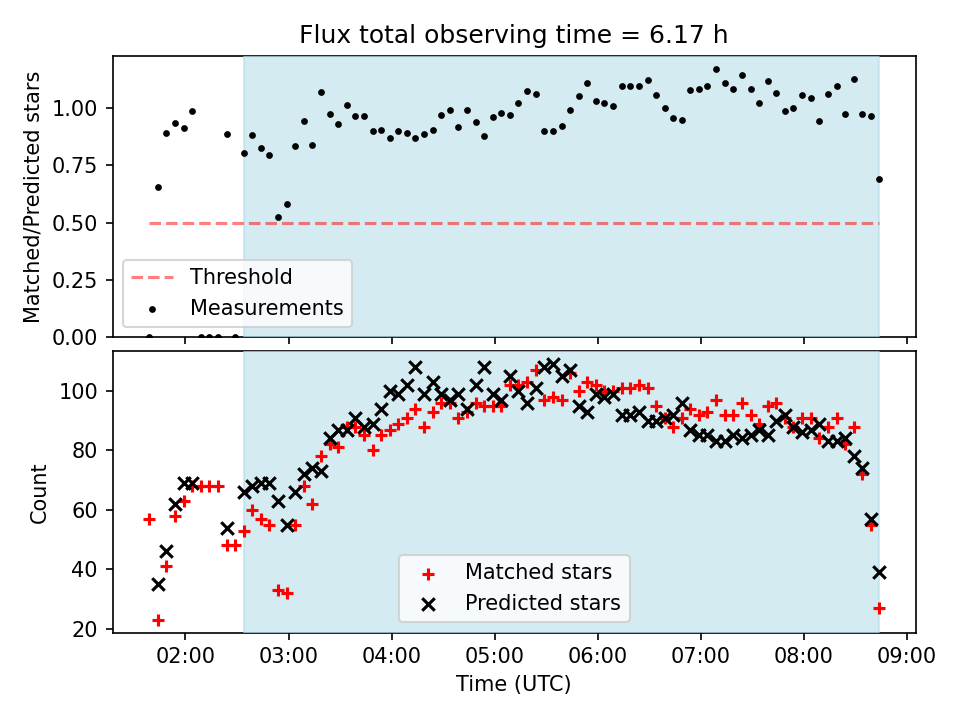 Flux total observing time = 6.17 h

Matched/Predicted stars

1.00
0.75
0.50
0.25
0.00

Threshold
Measurements

Count

100
80
60
40
20

Matched stars
Predicted stars

02:00 03:00 04:00 05:00 06:00 07:00 08:00 09:00

Time (UTC)